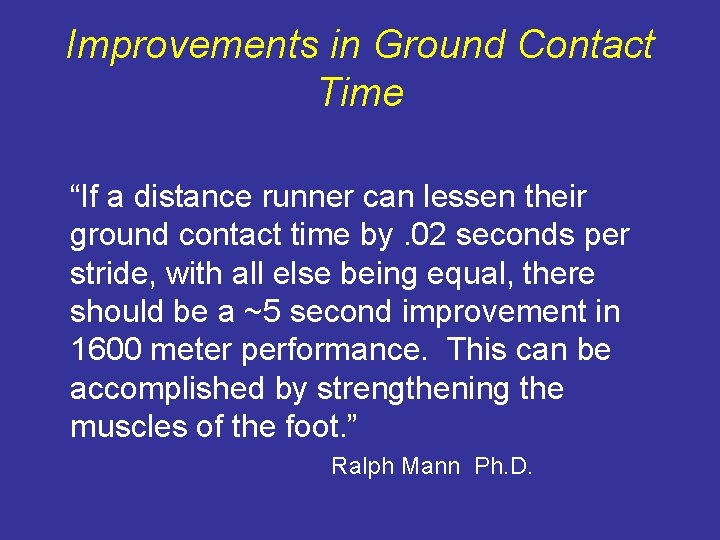 Improvements in Ground Contact Time

“If a distance runner can lessen their ground contact time by .02 seconds per stride, with all else being equal, there should be a ~5 second improvement in 1600 meter performance. This can be accomplished by strengthening the muscles of the foot.”

Ralph Mann Ph.D.